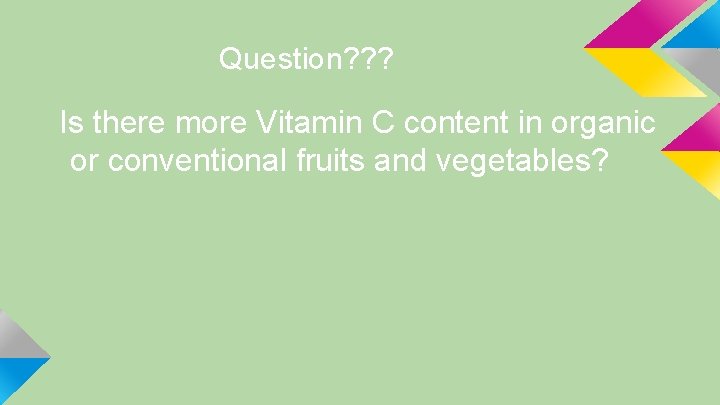 Question???

Is there more Vitamin C content in organic or conventional fruits and vegetables?